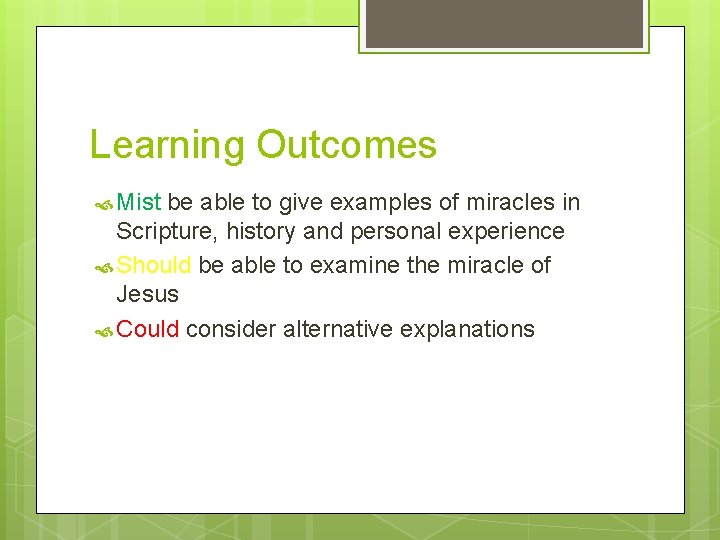 Learning Outcomes

Mist be able to give examples of miracles in Scripture, history and personal experience

Should be able to examine the miracle of Jesus

Could consider alternative explanations